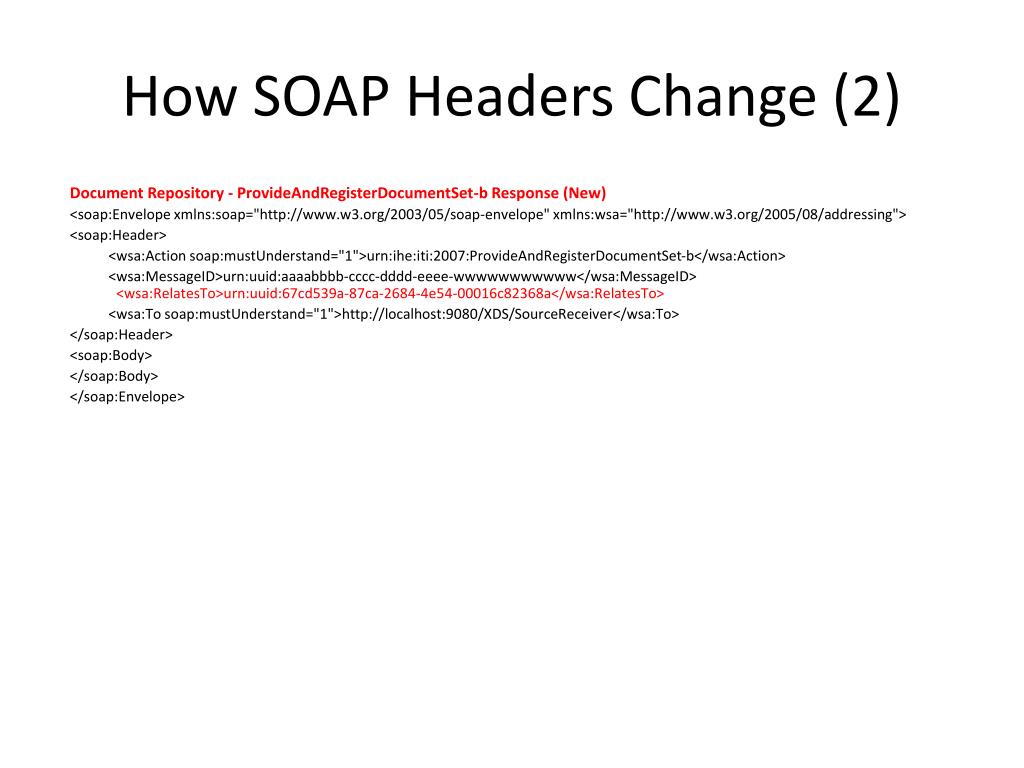 How SOAP Headers Change (2)

Document Repository - ProvideAndRegisterDocumentSet-b Response (New)
<soap:Envelope xmlns:soap="http://www.w3.org/2003/05/soap-envelope" xmlns:wsa="http://www.w3.org/2005/08/addressing">
<soap:Header>
<wsa:Action soap:mustUnderstand="1">urn:ihe:iti:2007:ProvideAndRegisterDocumentSet-b</wsa:Action>
<wsa:MessageID>urn:uuid:aaaabbbb-cccc-dddd-eeee-wwwwwwwwwww</wsa:MessageID>
<wsa:RelatesTo>urn:uuid:67cd539a-87ca-2684-4e54-00016c82368a</wsa:RelatesTo>
<wsa:To soap:mustUnderstand="1">http://localhost:9080/XDS/SourceReceiver</wsa:To>
</soap:Header>
<soap:Body>
</soap:Body>
</soap:Envelope>